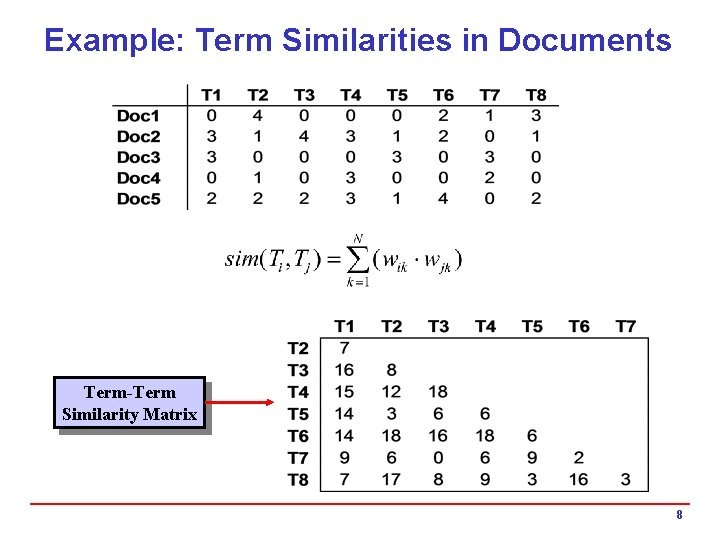 Example: Term Similarities in Documents

| | T1 | T2 | T3 | T4 | T5 | T6 | T7 | T8 |
|---|---|---|---|---|---|---|---|---|
| Doc1 | 0 | 4 | 0 | 0 | 0 | 2 | 1 | 3 |
| Doc2 | 3 | 1 | 4 | 3 | 1 | 2 | 0 | 1 |
| Doc3 | 3 | 0 | 0 | 0 | 3 | 0 | 3 | 0 |
| Doc4 | 0 | 1 | 0 | 3 | 0 | 0 | 2 | 0 |
| Doc5 | 2 | 2 | 2 | 3 | 1 | 4 | 0 | 2 |

$sim(T_i, T_j) = \sum_{k=1}^{N} (w_{ik} \cdot w_{jk})$

Term-Term Similarity Matrix

| | T1 | T2 | T3 | T4 | T5 | T6 | T7 |
|---|---|---|---|---|---|---|---|
| T2 | 7 | | | | | | |
| T3 | 16 | 8 | | | | | |
| T4 | 15 | 12 | 18 | | | | |
| T5 | 14 | 3 | 6 | 6 | | | |
| T6 | 14 | 18 | 16 | 18 | 6 | | |
| T7 | 9 | 6 | 0 | 6 | 9 | 2 | |
| T8 | 7 | 17 | 8 | 9 | 3 | 16 | 3 |

8